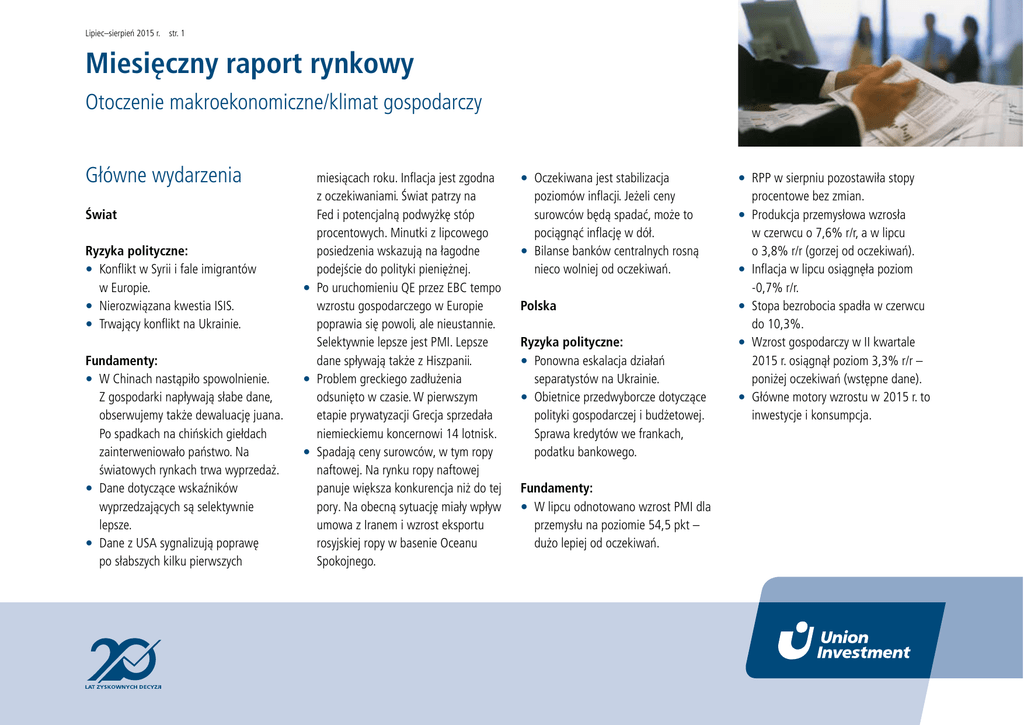 Lipiec–sierpień 2015 r. str. 1

Miesięczny raport rynkowy

Otoczenie makroekonomiczne/klimat gospodarczy

Główne wydarzenia

Świat

Ryzyka polityczne:
• Konflikt w Syrii i fale imigrantów w Europie.
• Nierozwiązana kwestia ISIS.
• Trwający konflikt na Ukrainie.

Fundamenty:
• W Chinach nastąpiło spowolnienie. Z gospodarki napływają słabe dane, obserwujemy także dewaluację juana. Po spadkach na chińskich giełdach zainterweniowało państwo. Na światowych rynkach trwa wyprzedaż.
• Dane dotyczące wskaźników wyprzedzających są selektywnie lepsze.
• Dane z USA sygnalizują poprawę po słabszych kilku pierwszych miesiącach roku. Inflacja jest zgodna z oczekiwaniami. Świat patrzy na Fed i potencjalną podwyżkę stóp procentowych. Minutki z lipcowego posiedzenia wskazują na łagodne podejście do polityki pieniężnej.
• Po uruchomieniu QE przez EBC tempo wzrostu gospodarczego w Europie poprawia się powoli, ale nieustannie. Selektywnie lepsze jest PMI. Lepsze dane spływają także z Hiszpanii.
• Problem greckiego zadłużenia odsunięto w czasie. W pierwszym etapie prywatyzacji Grecja sprzedała niemieckiemu koncernowi 14 lotnisk.
• Spadają ceny surowców, w tym ropy naftowej. Na rynku ropy naftowej panuje większa konkurencja niż do tej pory. Na obecną sytuację miały wpływ umowa z Iranem i wzrost eksportu rosyjskiej ropy w basenie Oceanu Spokojnego.
• Oczekiwana jest stabilizacja poziomów inflacji. Jeżeli ceny surowców będą spadać, może to pociągnąć inflację w dół.
• Bilanse banków centralnych rosną nieco wolniej od oczekiwań.

Polska

Ryzyka polityczne:
• Ponowna eskalacja działań separatystów na Ukrainie.
• Obietnice przedwyborcze dotyczące polityki gospodarczej i budżetowej. Sprawa kredytów we frankach, podatku bankowego.

Fundamenty:
• W lipcu odnotowano wzrost PMI dla przemysłu na poziomie 54,5 pkt – dużo lepiej od oczekiwań.
• RPP w sierpniu pozostawiła stopy procentowe bez zmian.
• Produkcja przemysłowa wzrosła w czerwcu o 7,6% r/r, a w lipcu o 3,8% r/r (gorzej od oczekiwań).
• Inflacja w lipcu osiągnęła poziom -0,7% r/r.
• Stopa bezrobocia spadła w czerwcu do 10,3%.
• Wzrost gospodarczy w II kwartale 2015 r. osiągnął poziom 3,3% r/r – poniżej oczekiwań (wstępne dane).
• Główne motory wzrostu w 2015 r. to inwestycje i konsumpcja.

20 LAT ZYSKOWNYCH DECYZJI

Union Investment